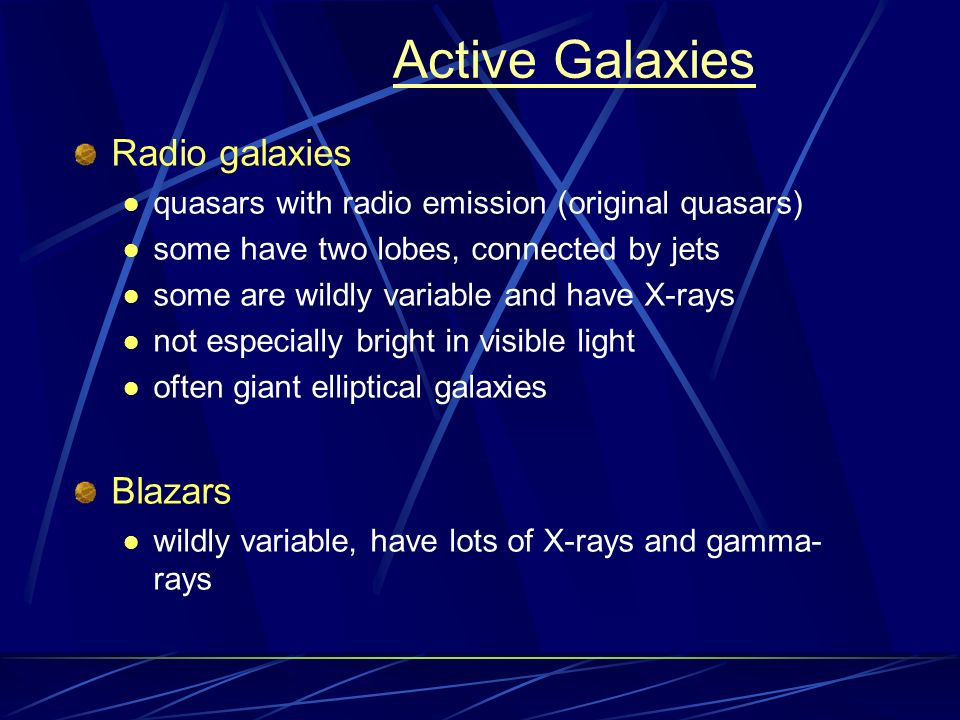 Active Galaxies

Radio galaxies
- quasars with radio emission (original quasars)
- some have two lobes, connected by jets
- some are wildly variable and have X-rays
- not especially bright in visible light
- often giant elliptical galaxies

Blazars
- wildly variable, have lots of X-rays and gamma-rays